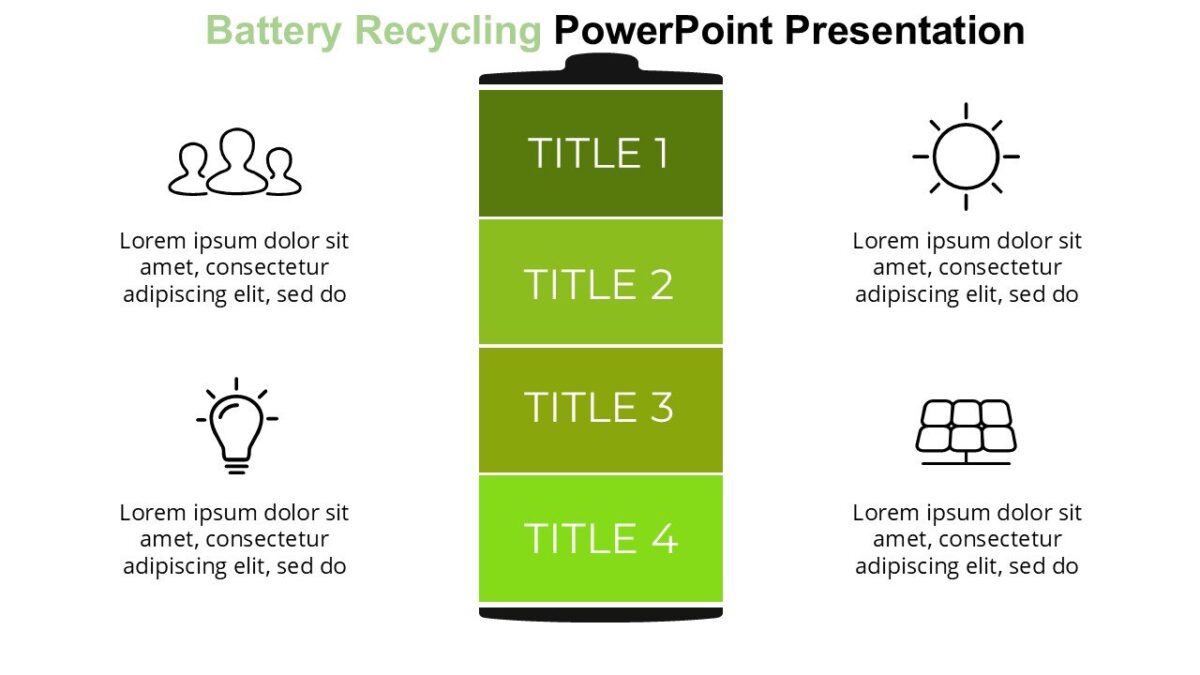 Battery Recycling PowerPoint Presentation

Lorem ipsum dolor sit amet, consectetur adipiscing elit, sed do

Lorem ipsum dolor sit amet, consectetur adipiscing elit, sed do

TITLE 1

TITLE 2

TITLE 3

TITLE 4

Lorem ipsum dolor sit amet, consectetur adipiscing elit, sed do

Lorem ipsum dolor sit amet, consectetur adipiscing elit, sed do